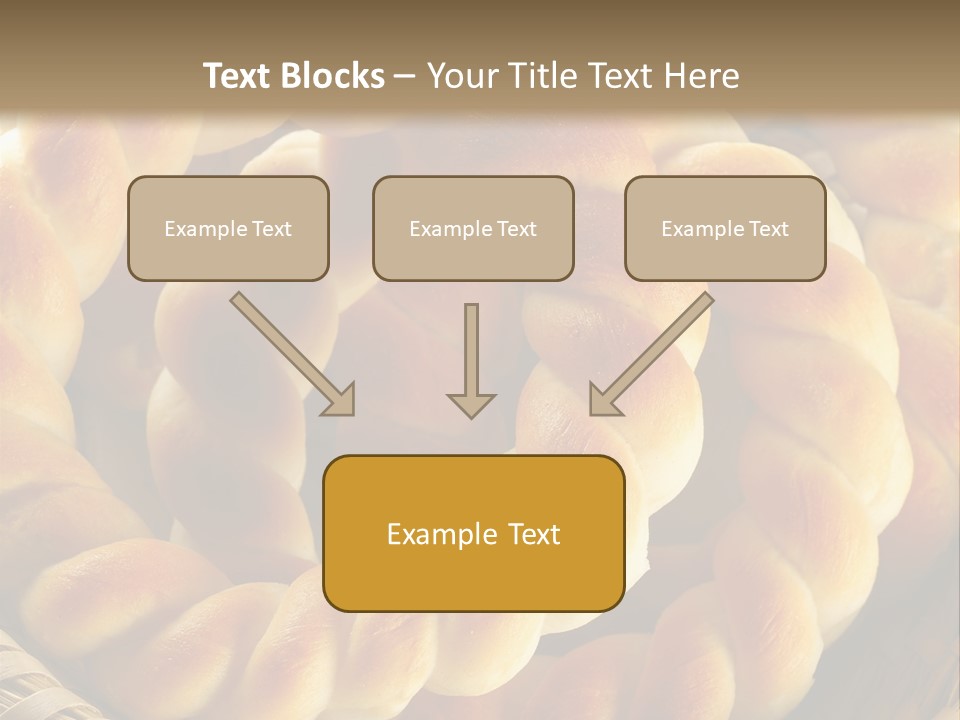 Text Blocks – Your Title Text Here

Example Text

Example Text

Example Text

Example Text